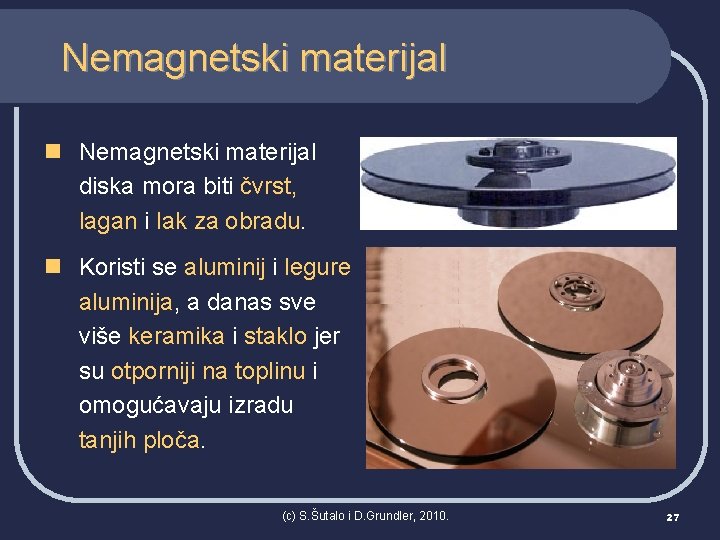 Nemagnetski materijal

Nemagnetski materijal diska mora biti čvrst, lagan i lak za obradu.

Koristi se aluminij i legure aluminija, a danas sve više keramika i staklo jer su otporniji na toplinu i omogućavaju izradu tanjih ploča.

(c) S.Šutalo i D.Grundler, 2010.

27